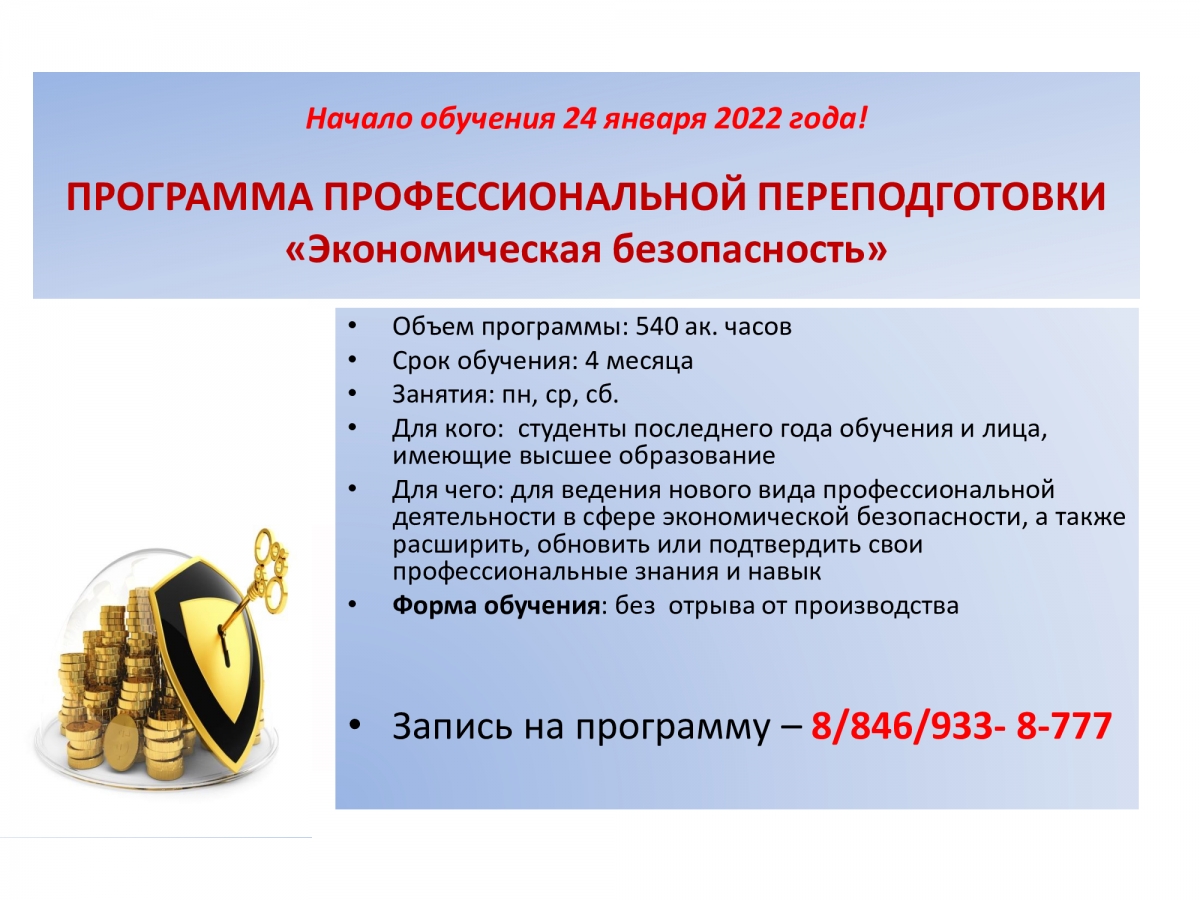 Начало обучения 24 января 2022 года!

ПРОГРАММА ПРОФЕССИОНАЛЬНОЙ ПЕРЕПОДГОТОВКИ «Экономическая безопасность»

• Объем программы: 540 ак. часов
• Срок обучения: 4 месяца
• Занятия: пн, ср, сб.
• Для кого: студенты последнего года обучения и лица, имеющие высшее образование
• Для чего: для ведения нового вида профессиональной деятельности в сфере экономической безопасности, а также расширить, обновить или подтвердить свои профессиональные знания и навык
• Форма обучения: без отрыва от производства

• Запись на программу – 8/846/933- 8-777